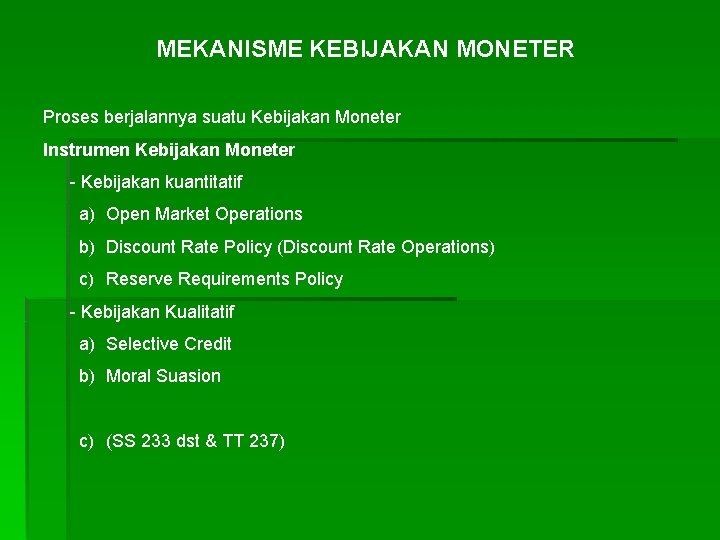 MEKANISME KEBIJAKAN MONETER

Proses berjalannya suatu Kebijakan Moneter

Instrumen Kebijakan Moneter

- Kebijakan kuantitatif

a) Open Market Operations

b) Discount Rate Policy (Discount Rate Operations)

c) Reserve Requirements Policy

- Kebijakan Kualitatif

a) Selective Credit

b) Moral Suasion

c) (SS 233 dst & TT 237)